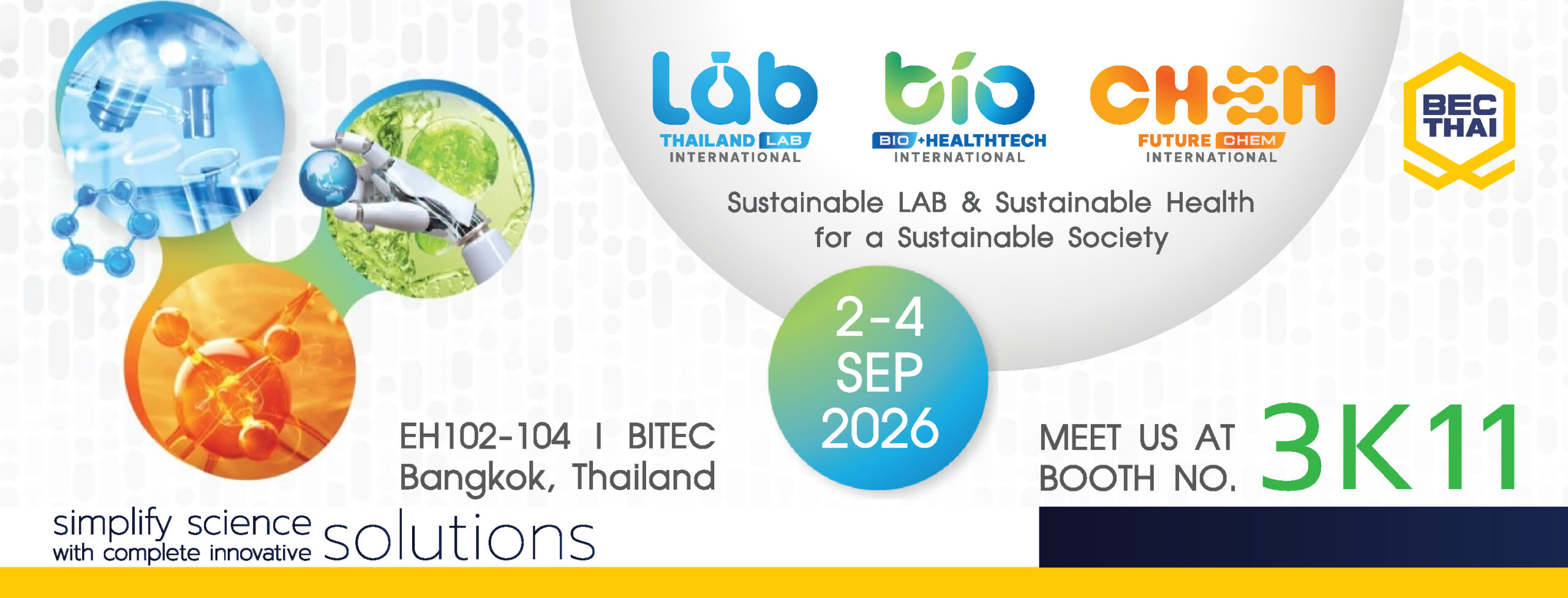 Lab
THAILAND LAB
INTERNATIONAL

bio
BIO +HEALTHTECH
INTERNATIONAL

CHEM
FUTURE CHEM
INTERNATIONAL

BEC THAI

Sustainable LAB & Sustainable Health for a Sustainable Society

2-4 SEP 2026

EH102-104 I BITEC Bangkok, Thailand

MEET US AT BOOTH NO. 3K11

simplify science with complete innovative solutions